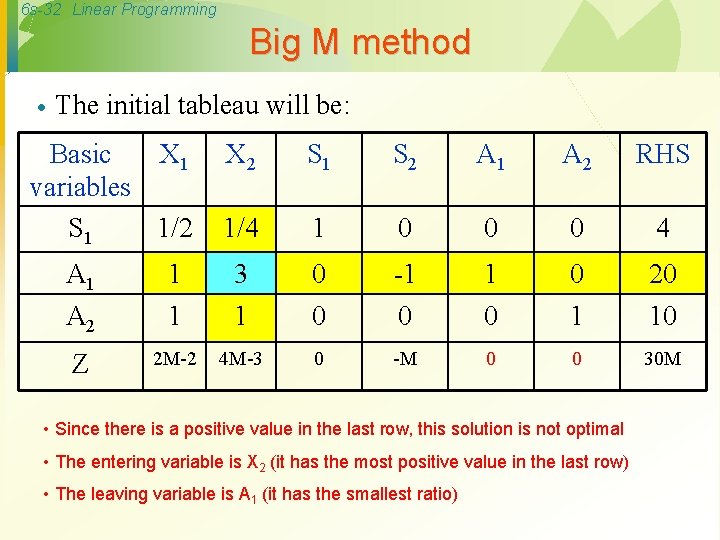 6s-32 Linear Programming

Big M method

• The initial tableau will be:

| Basic variables | $X_1$ | $X_2$ | $S_1$ | $S_2$ | $A_1$ | $A_2$ | RHS |
|---|---|---|---|---|---|---|---|
| $S_1$ | 1/2 | 1/4 | 1 | 0 | 0 | 0 | 4 |
| $A_1$ | 1 | 3 | 0 | -1 | 1 | 0 | 20 |
| $A_2$ | 1 | 1 | 0 | 0 | 0 | 1 | 10 |
| Z | 2M-2 | 4M-3 | 0 | -M | 0 | 0 | 30M |

• Since there is a positive value in the last row, this solution is not optimal

• The entering variable is $X_2$ (it has the most positive value in the last row)

• The leaving variable is $A_1$ (it has the smallest ratio)